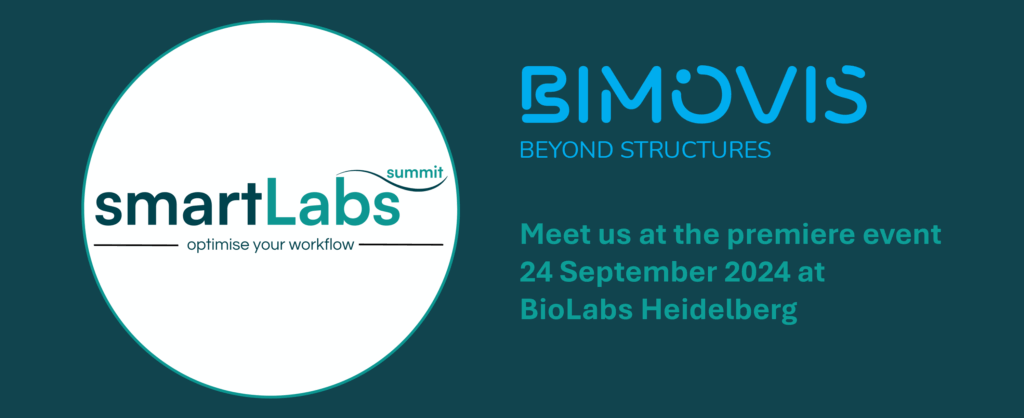 summit
smartLabs
optimise your workflow

BIMOVIS
BEYOND STRUCTURES

Meet us at the premiere event
24 September 2024 at
BioLabs Heidelberg